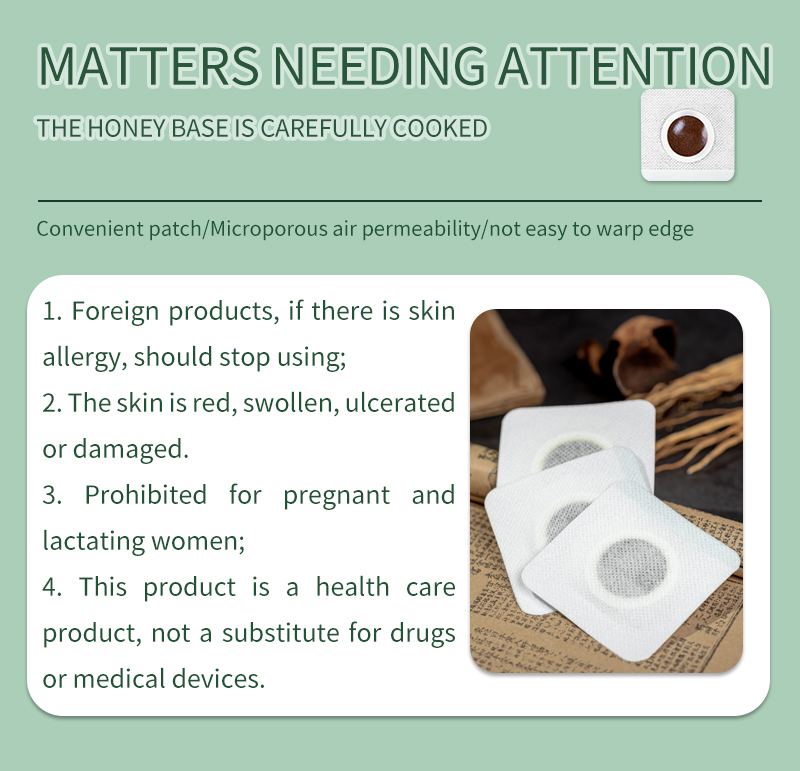 MATTERS NEEDING ATTENTION

THE HONEY BASE IS CAREFULLY COOKED

Convenient patch/Microporous air permeability/not easy to warp edge

1. Foreign products, if there is skin allergy, should stop using;
2. The skin is red, swollen, ulcerated or damaged.
3. Prohibited for pregnant and lactating women;
4. This product is a health care product, not a substitute for drugs or medical devices.